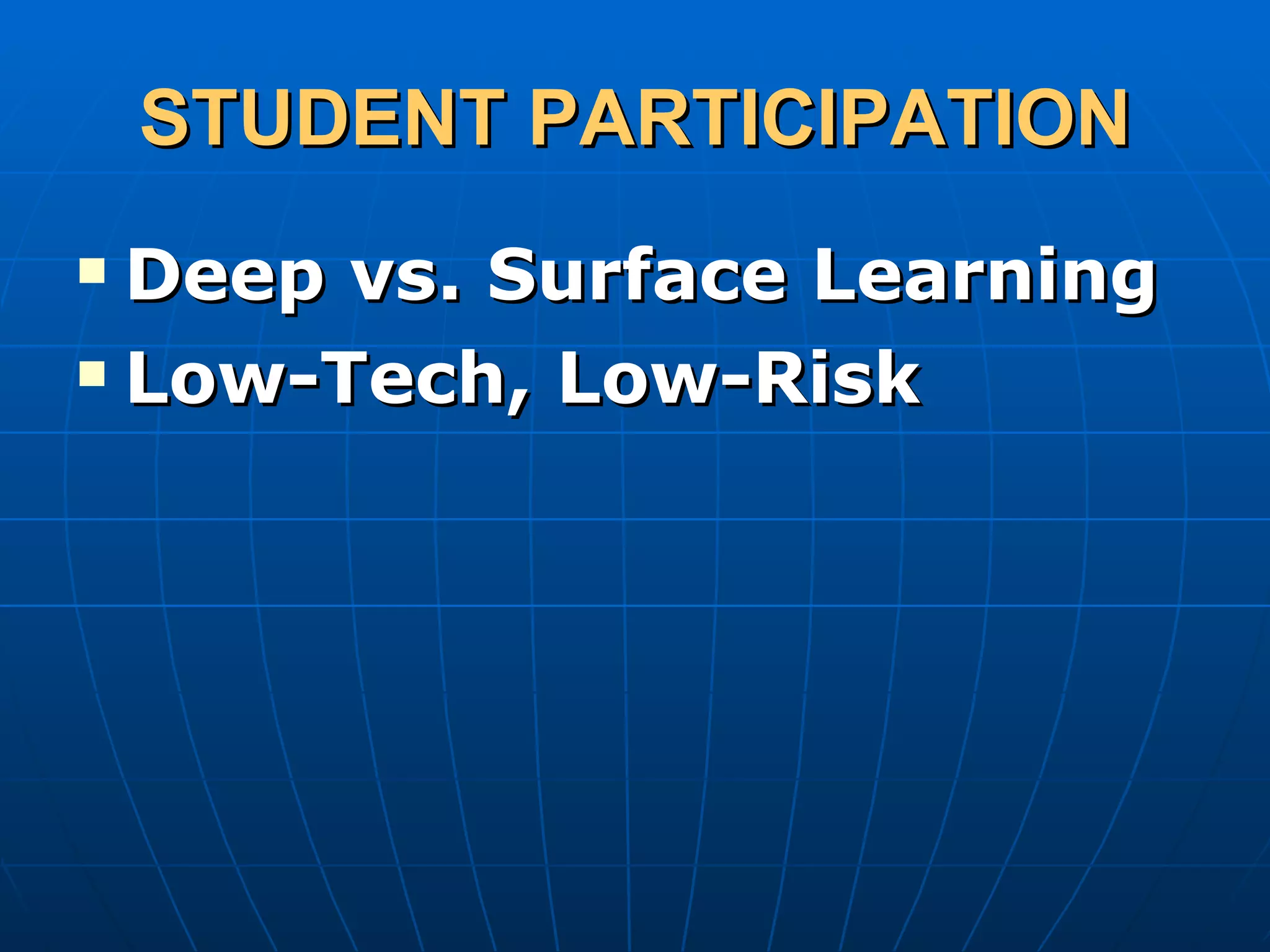 STUDENT PARTICIPATION

▪ Deep vs. Surface Learning
▪ Low-Tech, Low-Risk